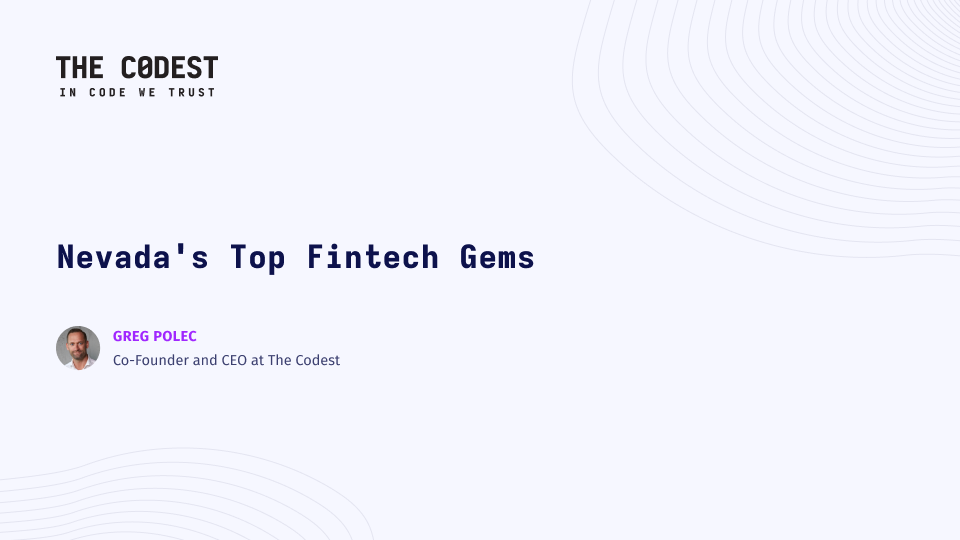 THE C0DEST
IN CODE WE TRUST

Nevada's Top Fintech Gems

GREG POLEC
Co-Founder and CEO at The Codest